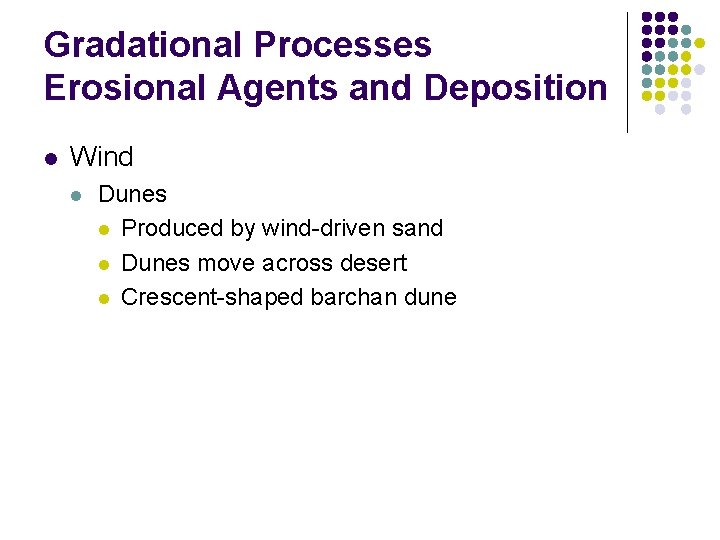 Gradational Processes
Erosional Agents and Deposition

- Wind
  - Dunes
    - Produced by wind-driven sand
    - Dunes move across desert
    - Crescent-shaped barchan dune